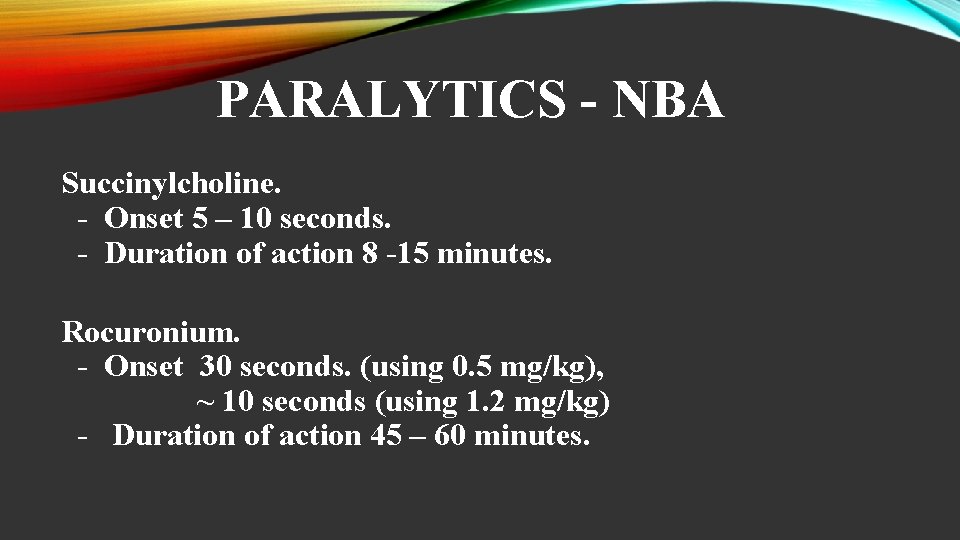 PARALYTICS - NBA

Succinylcholine.
- Onset 5 – 10 seconds.
- Duration of action 8 -15 minutes.

Rocuronium.
- Onset 30 seconds. (using 0.5 mg/kg),
~ 10 seconds (using 1.2 mg/kg)
- Duration of action 45 – 60 minutes.